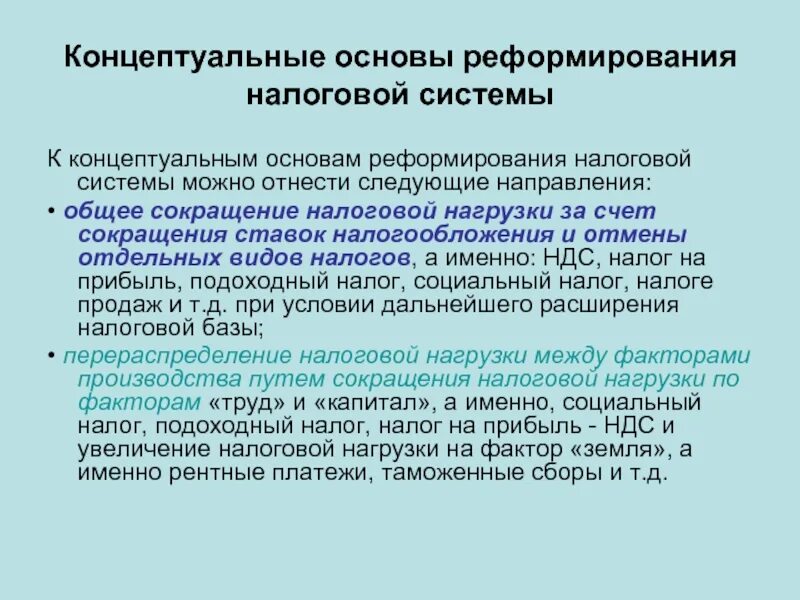 Концептуальные основы реформирования налоговой системы

К концептуальным основам реформирования налоговой системы можно отнести следующие направления:

• общее сокращение налоговой нагрузки за счет сокращения ставок налогообложения и отмены отдельных видов налогов, а именно: НДС, налог на прибыль, подоходный налог, социальный налог, налоге продаж и т.д. при условии дальнейшего расширения налоговой базы;

• перераспределение налоговой нагрузки между факторами производства путем сокращения налоговой нагрузки по факторам «труд» и «капитал», а именно, социальный налог, подоходный налог, налог на прибыль - НДС и увеличение налоговой нагрузки на фактор «земля», а именно рентные платежи, таможенные сборы и т.д.